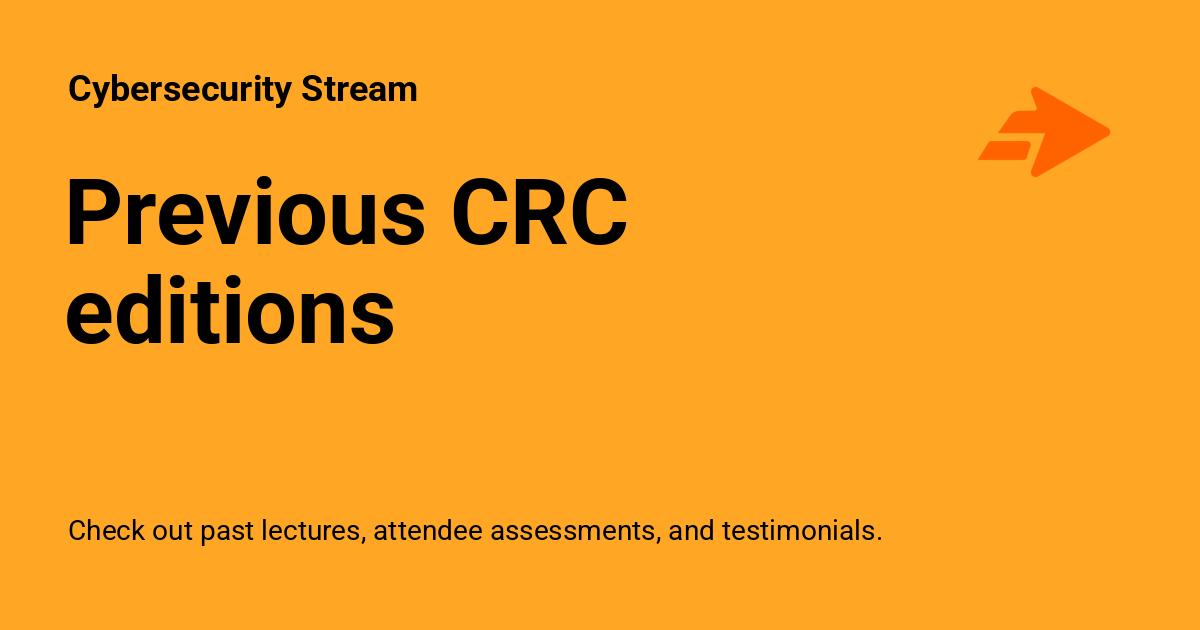 Cybersecurity Stream

Previous CRC editions

Check out past lectures, attendee assessments, and testimonials.